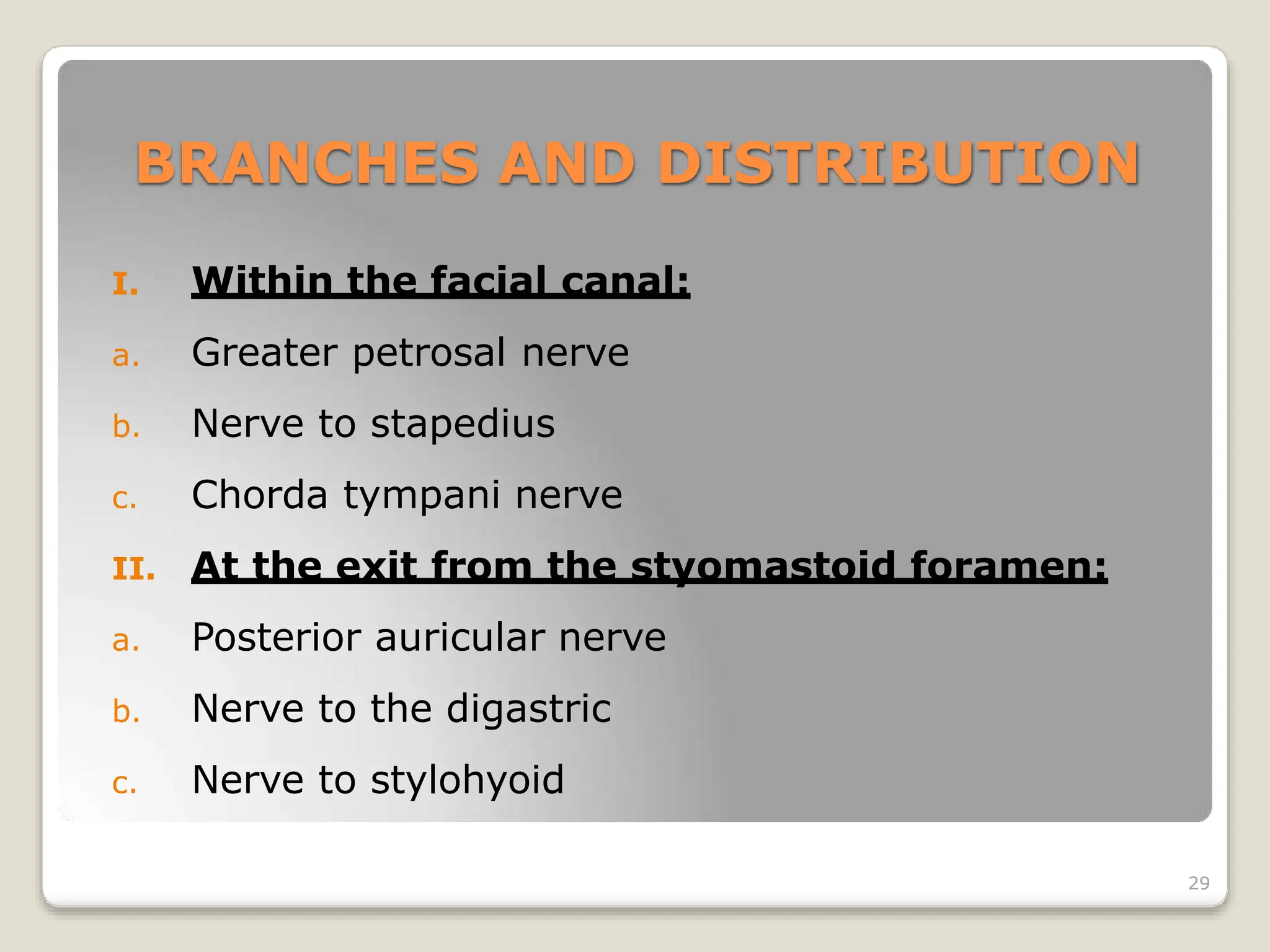 BRANCHES AND DISTRIBUTION

I. Within the facial canal:

a. Greater petrosal nerve

b. Nerve to stapedius

c. Chorda tympani nerve

II. At the exit from the styomastoid foramen:

a. Posterior auricular nerve

b. Nerve to the digastric

c. Nerve to stylohyoid

29